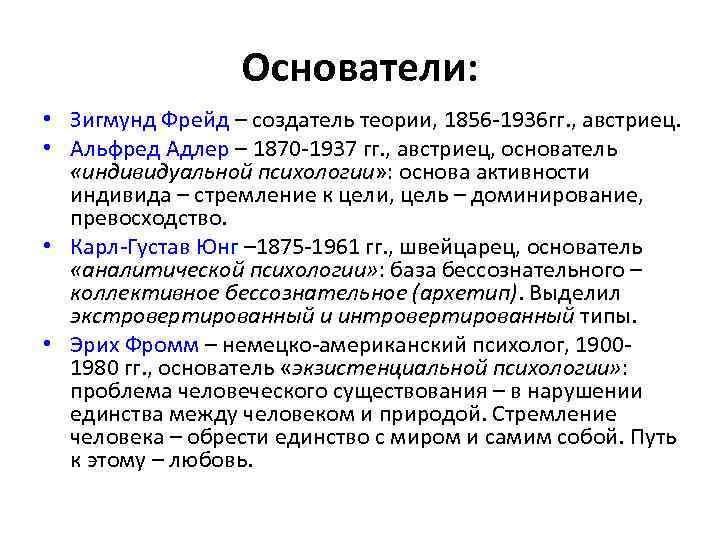 Основатели:

• Зигмунд Фрейд – создатель теории, 1856-1936гг., австриец.
• Альфред Адлер – 1870-1937 гг., австриец, основатель «индивидуальной психологии»: основа активности индивида – стремление к цели, цель – доминирование, превосходство.
• Карл-Густав Юнг –1875-1961 гг., швейцарец, основатель «аналитической психологии»: база бессознательного – коллективное бессознательное (архетип). Выделил экстровертированный и интровертированный типы.
• Эрих Фромм – немецко-американский психолог, 1900-1980 гг., основатель «экзистенциальной психологии»: проблема человеческого существования – в нарушении единства между человеком и природой. Стремление человека – обрести единство с миром и самим собой. Путь к этому – любовь.